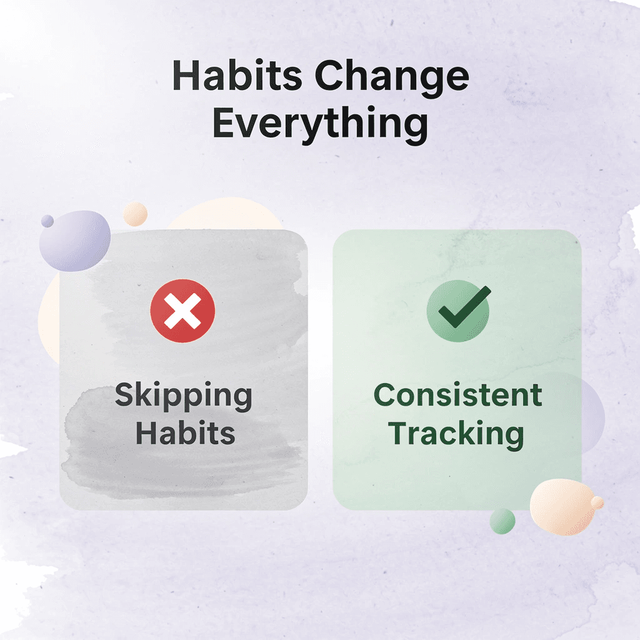 Habits Change Everything

Skipping Habits

Consistent Tracking